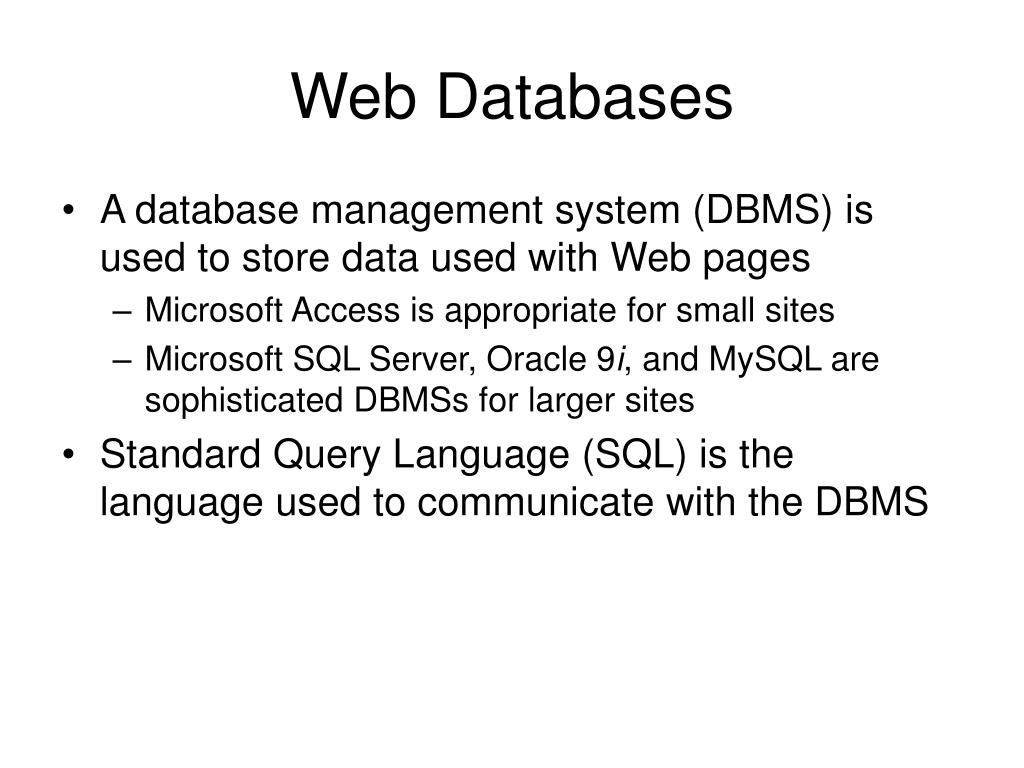 Web Databases

• A database management system (DBMS) is used to store data used with Web pages
– Microsoft Access is appropriate for small sites
– Microsoft SQL Server, Oracle 9i, and MySQL are sophisticated DBMSs for larger sites
• Standard Query Language (SQL) is the language used to communicate with the DBMS